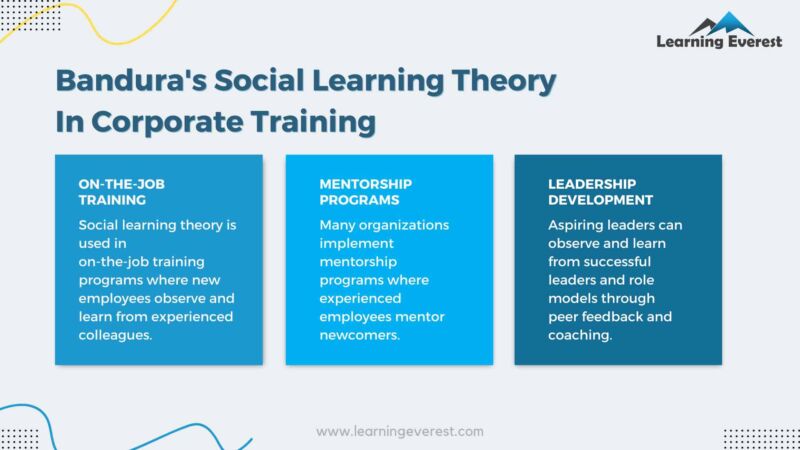 Learning Everest

Bandura's Social Learning Theory In Corporate Training

ON-THE-JOB TRAINING

Social learning theory is used in on-the-job training programs where new employees observe and learn from experienced colleagues.

MENTORSHIP PROGRAMS

Many organizations implement mentorship programs where experienced employees mentor newcomers.

LEADERSHIP DEVELOPMENT

Aspiring leaders can observe and learn from successful leaders and role models through peer feedback and coaching.

www.learningeverest.com